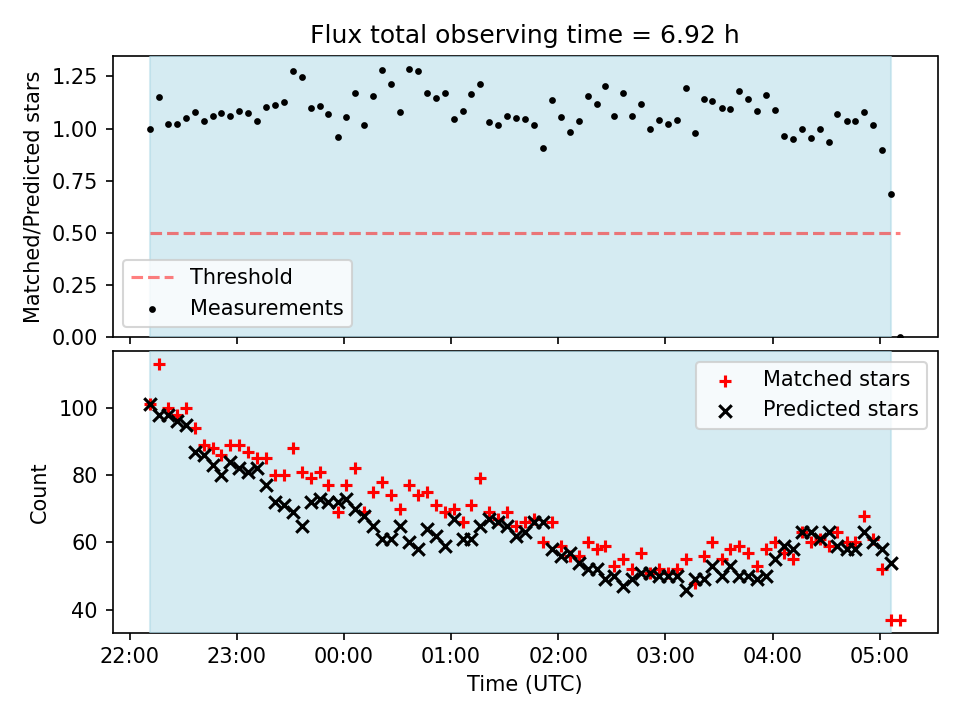 Flux total observing time = 6.92 h

Matched/Predicted stars

1.25
1.00
0.75
0.50
0.25
0.00

Threshold
Measurements

Count

100
80
60
40

Matched stars
Predicted stars

22:00
23:00
00:00
01:00
02:00
03:00
04:00
05:00

Time (UTC)